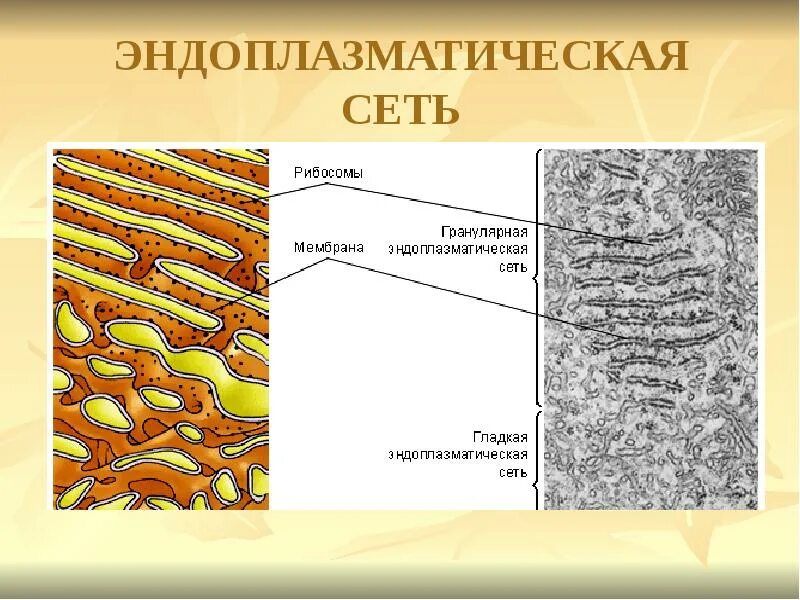 ЭНДОПЛАЗМАТИЧЕСКАЯ СЕТЬ

Рибосомы

Мембрана

Гранулярная эндоплазматическая сеть

Гладкая эндоплазматическая сеть